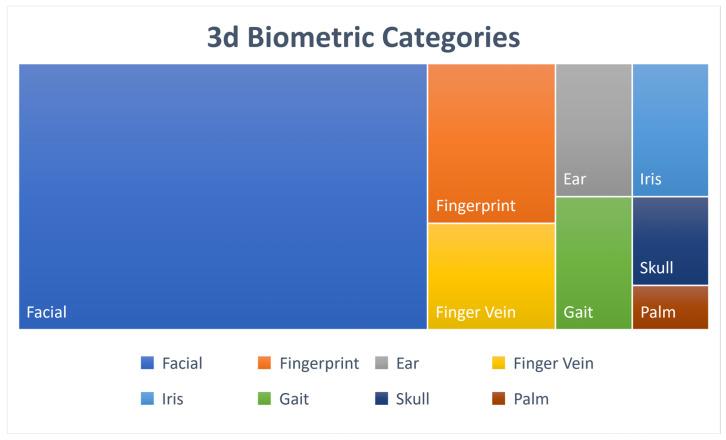 3d Biometric Categories

Facial

Fingerprint

Finger Vein

Ear

Gait

Iris

Skull

Palm

Facial
Fingerprint
Ear
Finger Vein
Iris
Gait
Skull
Palm